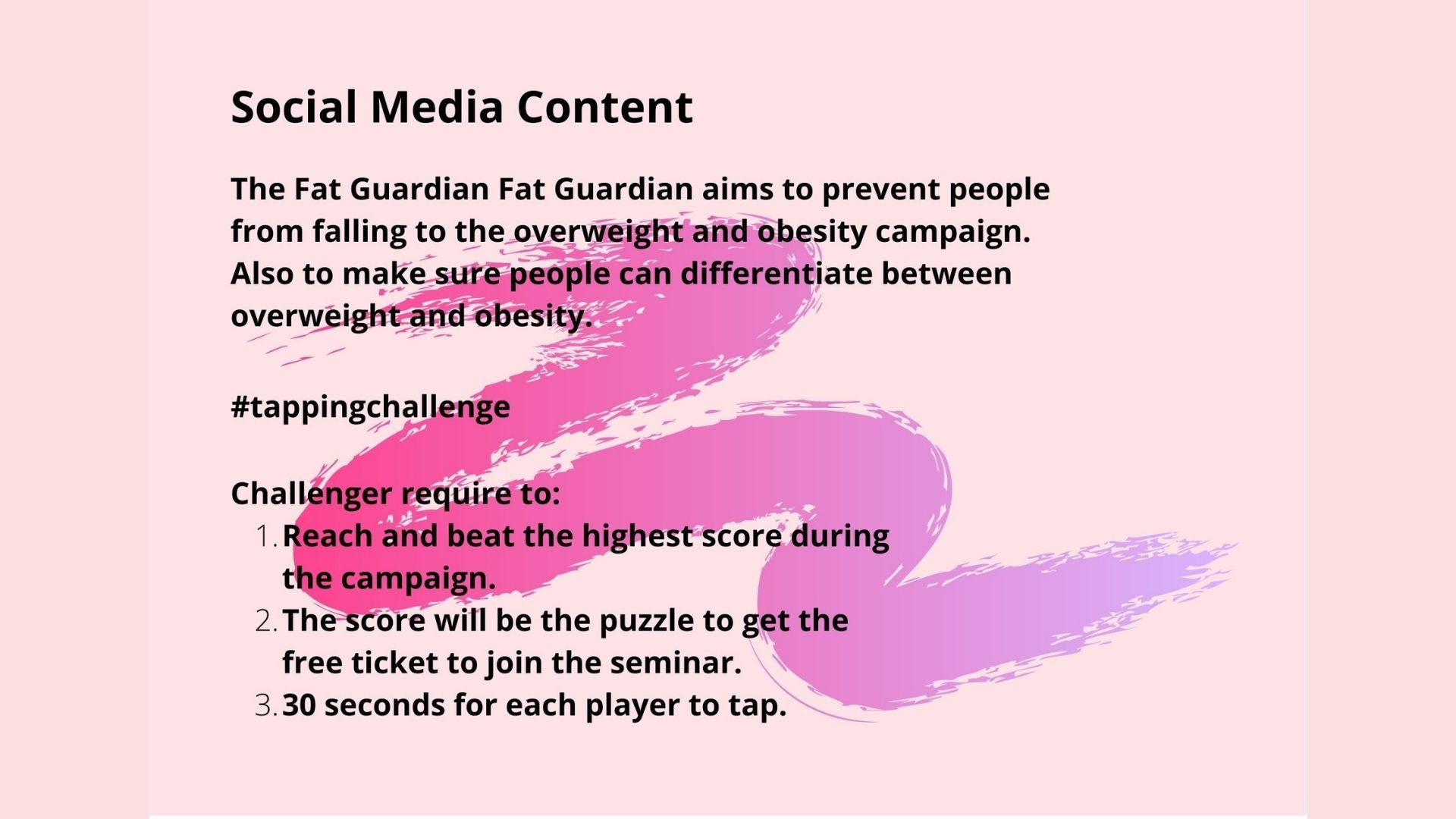 Social Media Content

The Fat Guardian Fat Guardian aims to prevent people from falling to the overweight and obesity campaign. Also to make sure people can differentiate between overweight and obesity.

#tappingchallenge

Challenger require to:
1. Reach and beat the highest score during the campaign.
2. The score will be the puzzle to get the free ticket to join the seminar.
3. 30 seconds for each player to tap.